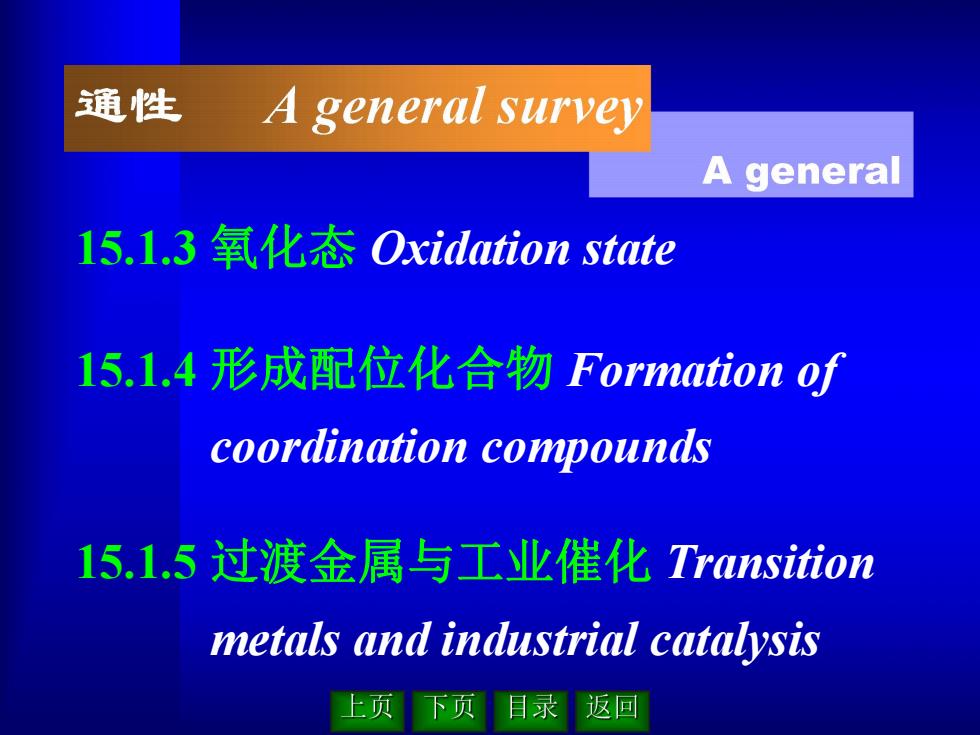 通性 A general survey

A general

15.1.3 氧化态 Oxidation state

15.1.4 形成配位化合物 Formation of coordination compounds

15.1.5 过渡金属与工业催化 Transition metals and industrial catalysis

上页 下页 目录 返回